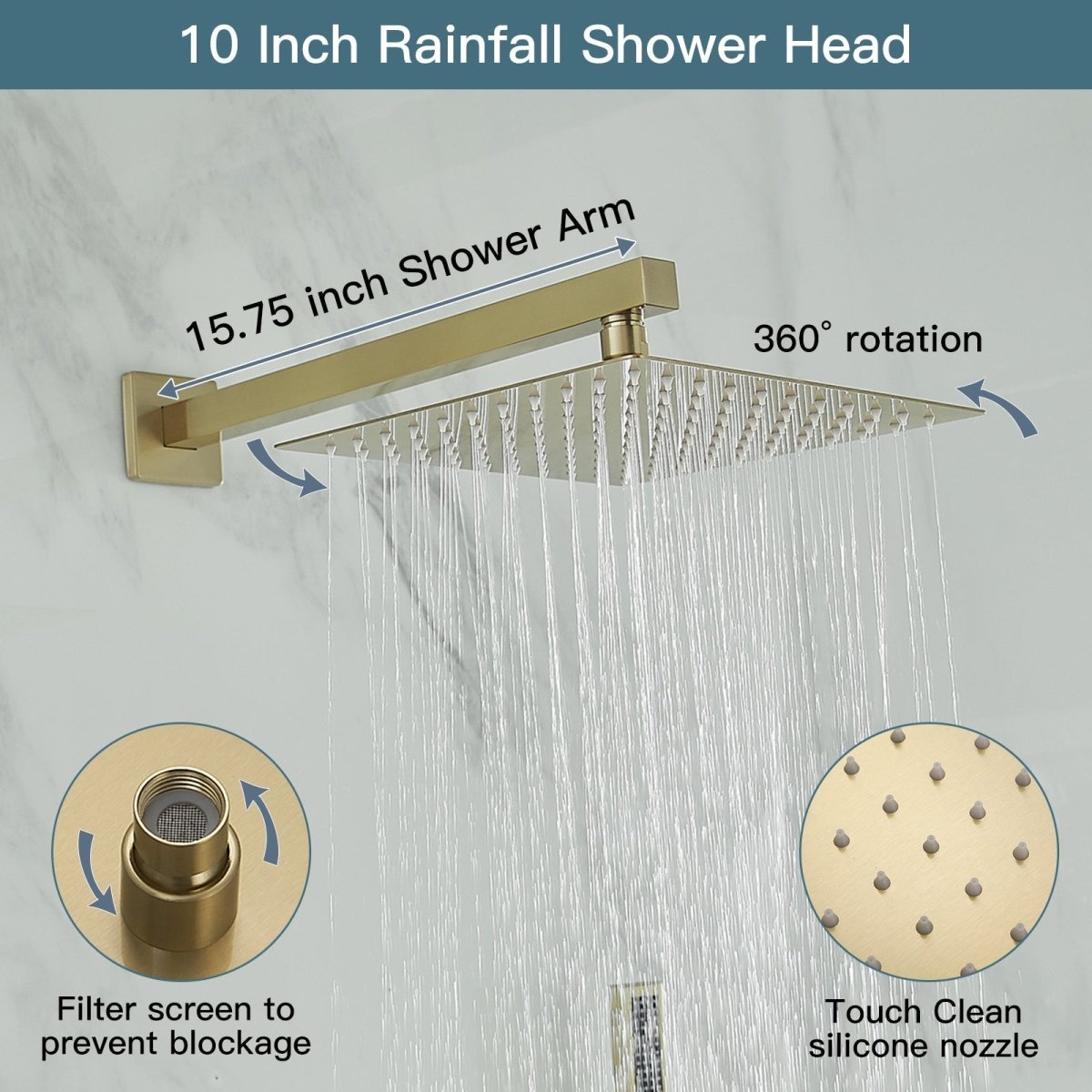 10 Inch Rainfall Shower Head

15.75 inch Shower Arm

360° rotation

Filter screen to prevent blockage

Touch Clean silicone nozzle